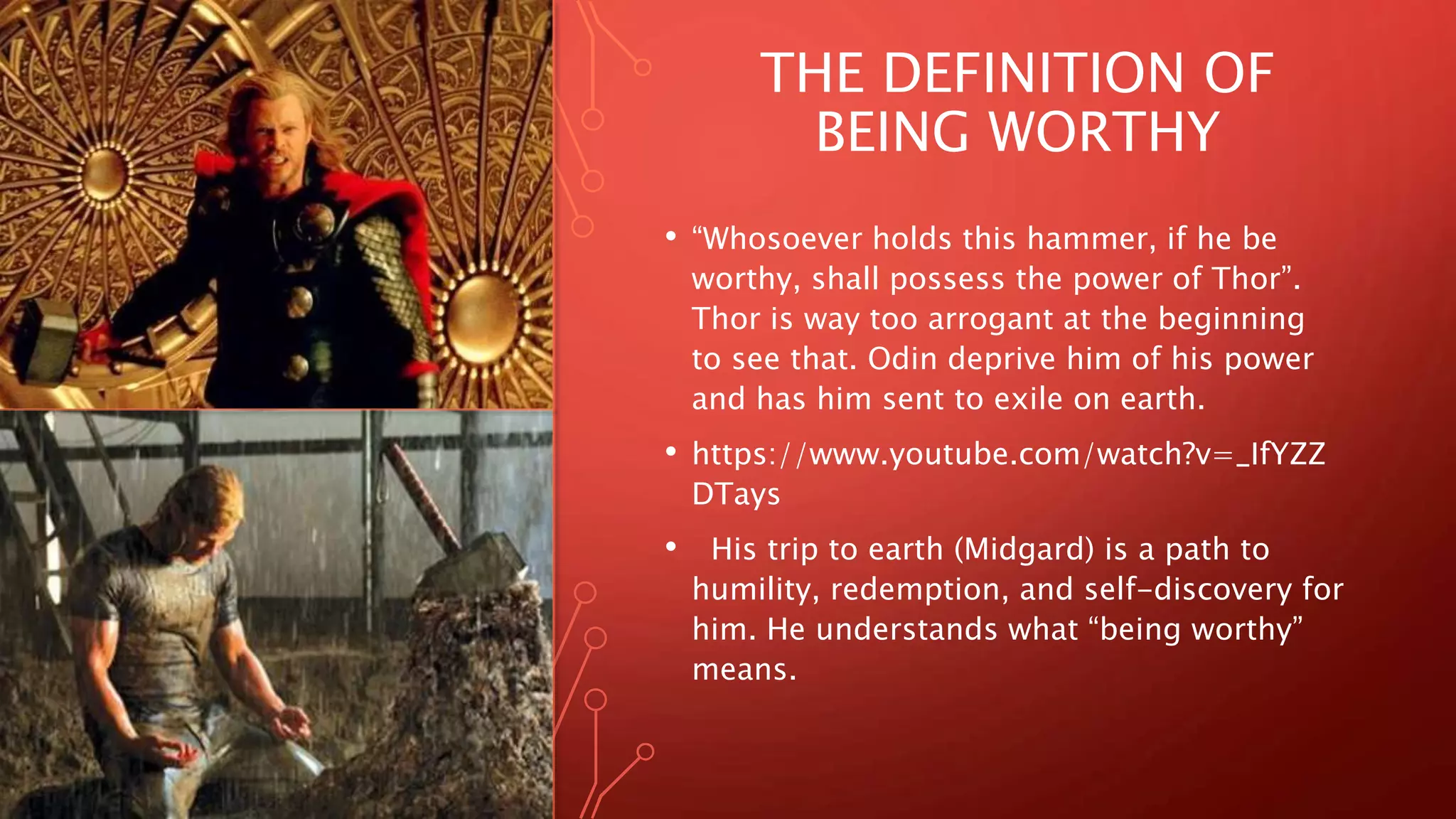 THE DEFINITION OF BEING WORTHY

• “Whosoever holds this hammer, if he be worthy, shall possess the power of Thor”. Thor is way too arrogant at the beginning to see that. Odin deprive him of his power and has him sent to exile on earth.

• https://www.youtube.com/watch?v=_IfYZZDTays

• His trip to earth (Midgard) is a path to humility, redemption, and self-discovery for him. He understands what “being worthy” means.